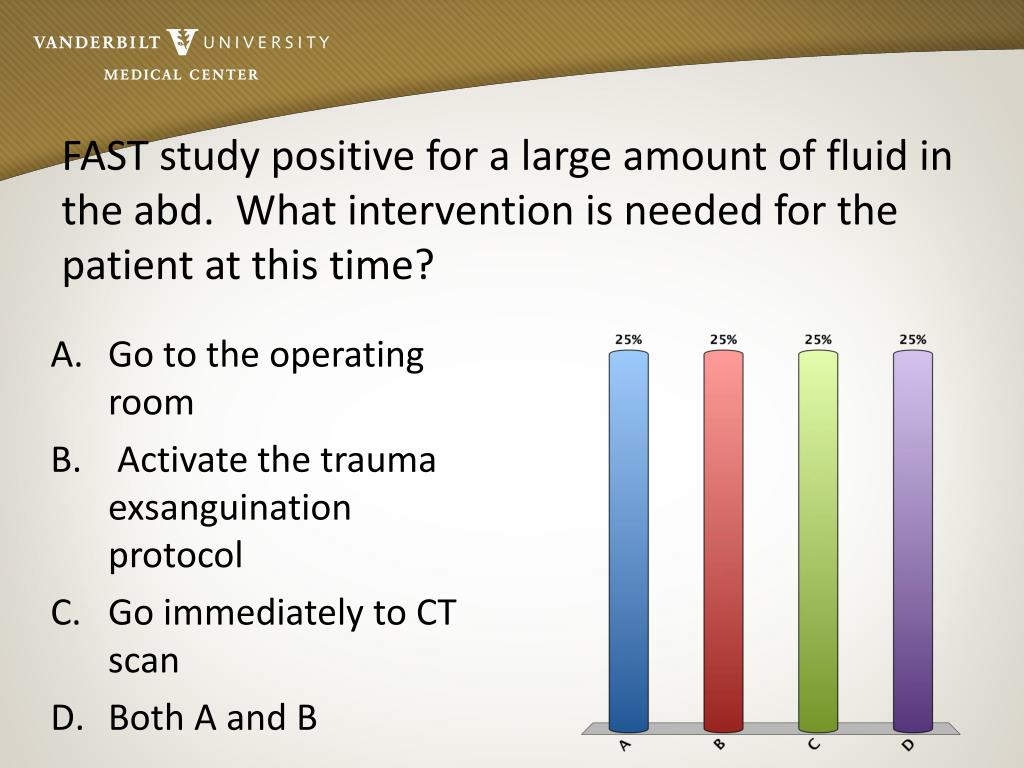 VANDERBILT UNIVERSITY
MEDICAL CENTER

FAST study positive for a large amount of fluid in the abd. What intervention is needed for the patient at this time?

A. Go to the operating room
B. Activate the trauma exsanguination protocol
C. Go immediately to CT scan
D. Both A and B

25%
25%
25%
25%

A
B
C
D